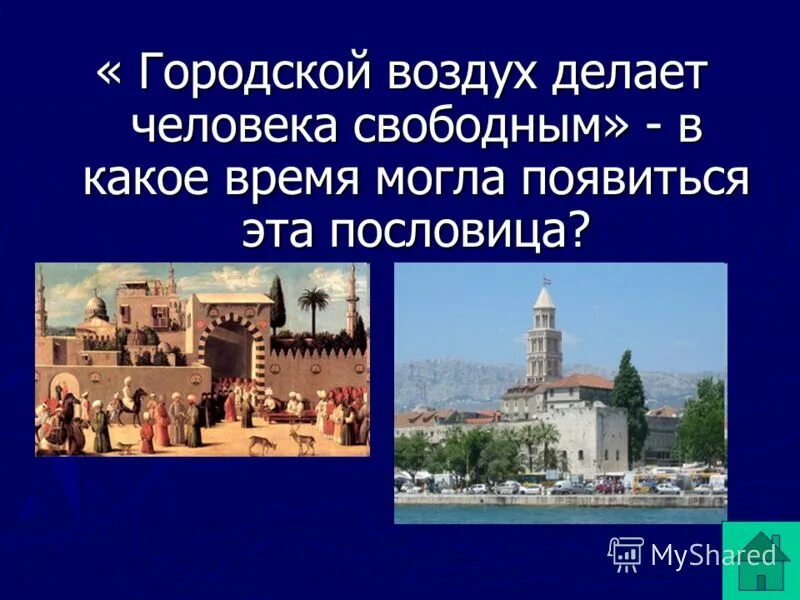 « Городской воздух делает человека свободным» - в какое время могла появиться эта пословица?

MyShared